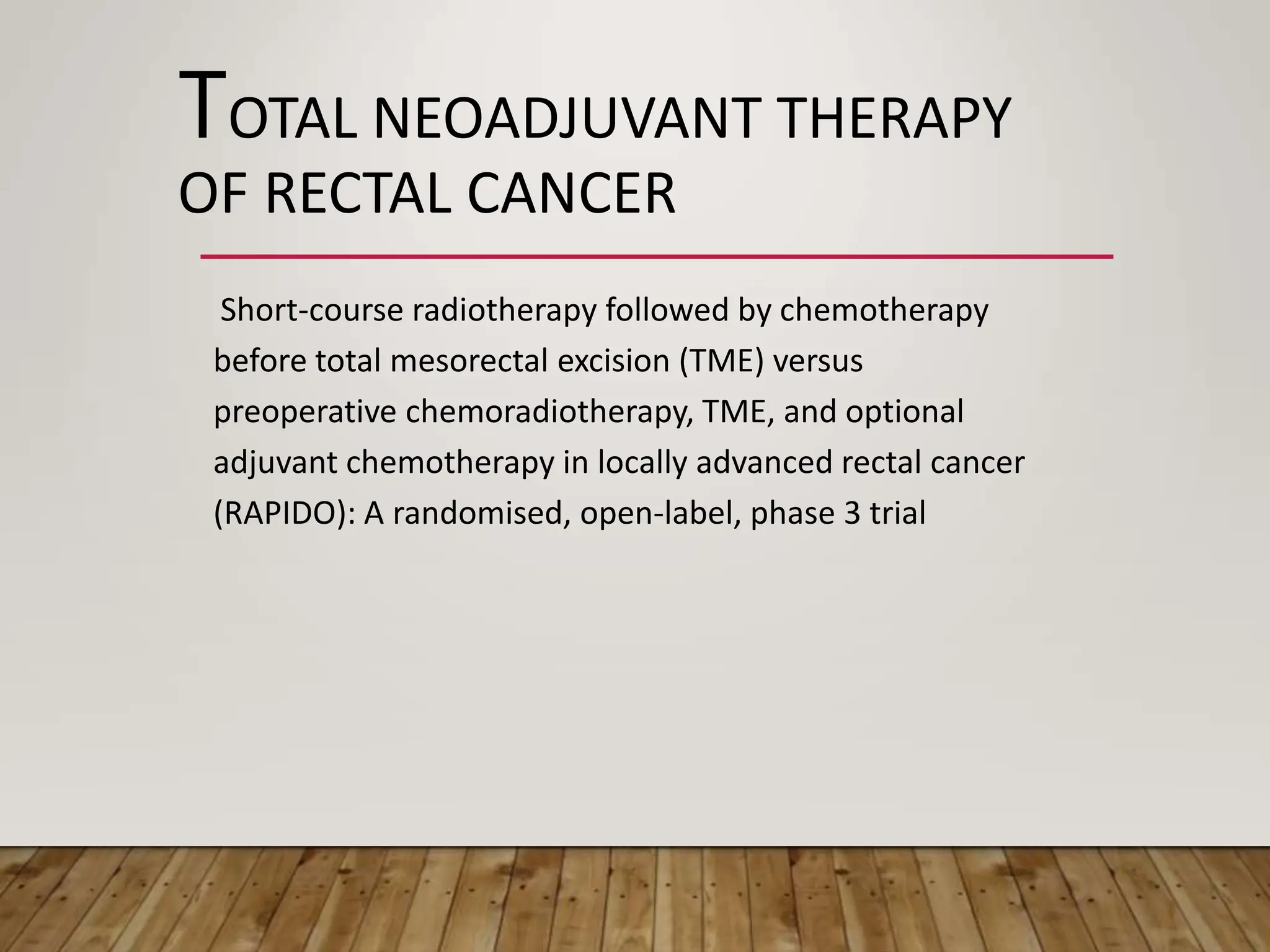 TOTAL NEOADJUVANT THERAPY OF RECTAL CANCER

Short-course radiotherapy followed by chemotherapy before total mesorectal excision (TME) versus preoperative chemoradiotherapy, TME, and optional adjuvant chemotherapy in locally advanced rectal cancer (RAPIDO): A randomised, open-label, phase 3 trial